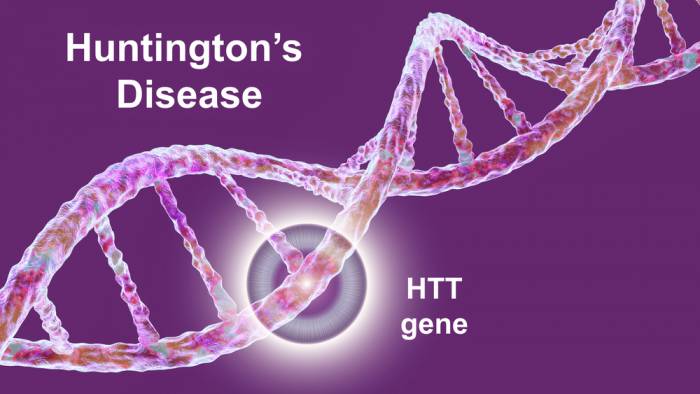 Huntington's Disease

HTT gene